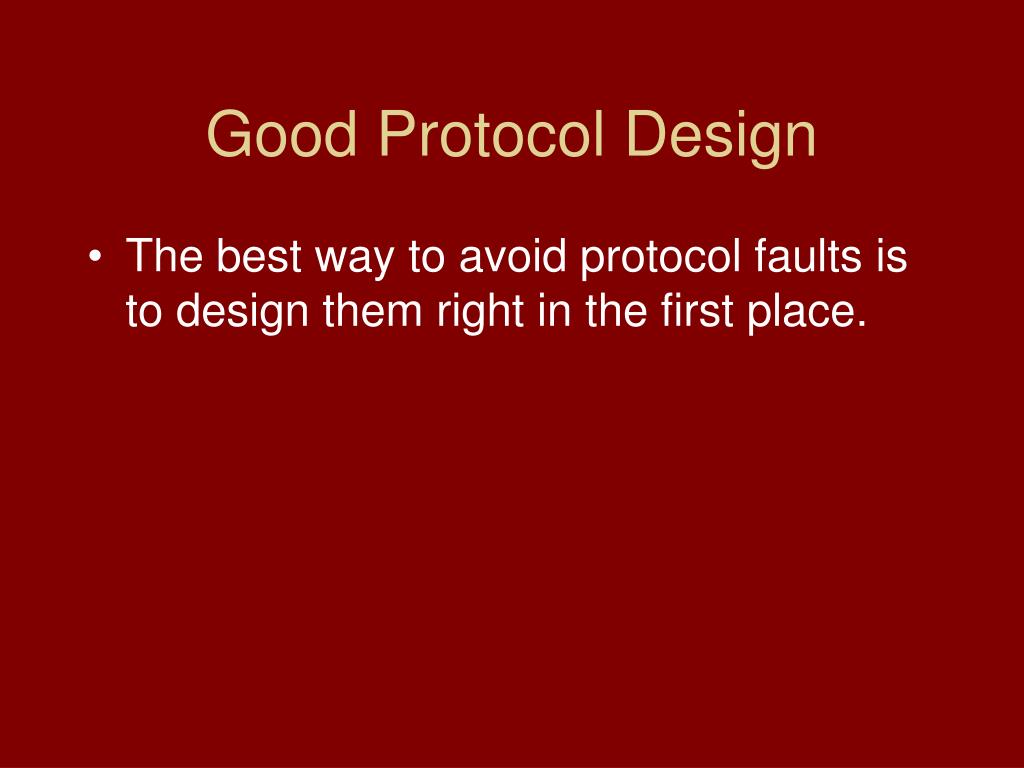 Good Protocol Design

• The best way to avoid protocol faults is to design them right in the first place.